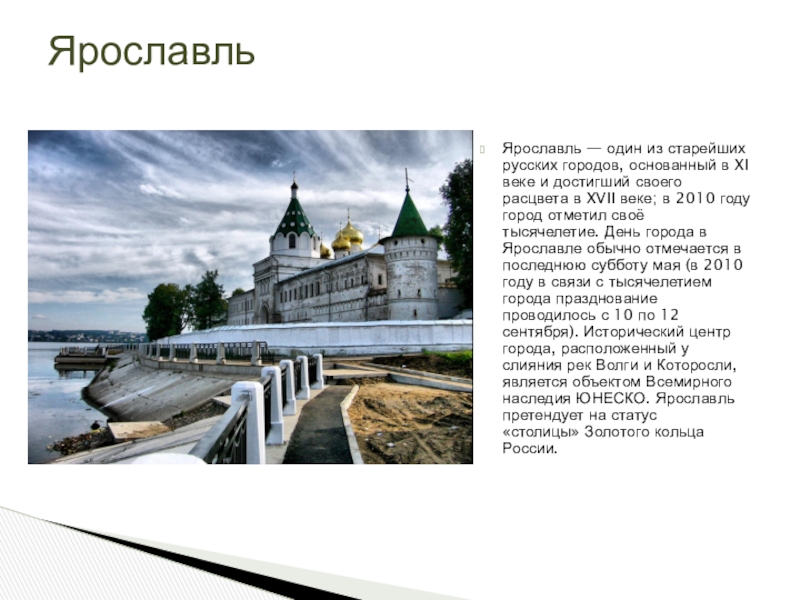 Ярославль

Ярославль — один из старейших русских городов, основанный в XI веке и достигший своего расцвета в XVII веке; в 2010 году город отметил своё тысячелетие. День города в Ярославле обычно отмечается в последнюю субботу мая (в 2010 году в связи с тысячелетием города празднование проводилось с 10 по 12 сентября). Исторический центр города, расположенный у слияния рек Волги и Которосли, является объектом Всемирного наследия ЮНЕСКО. Ярославль претендует на статус «столицы» Золотого кольца России.